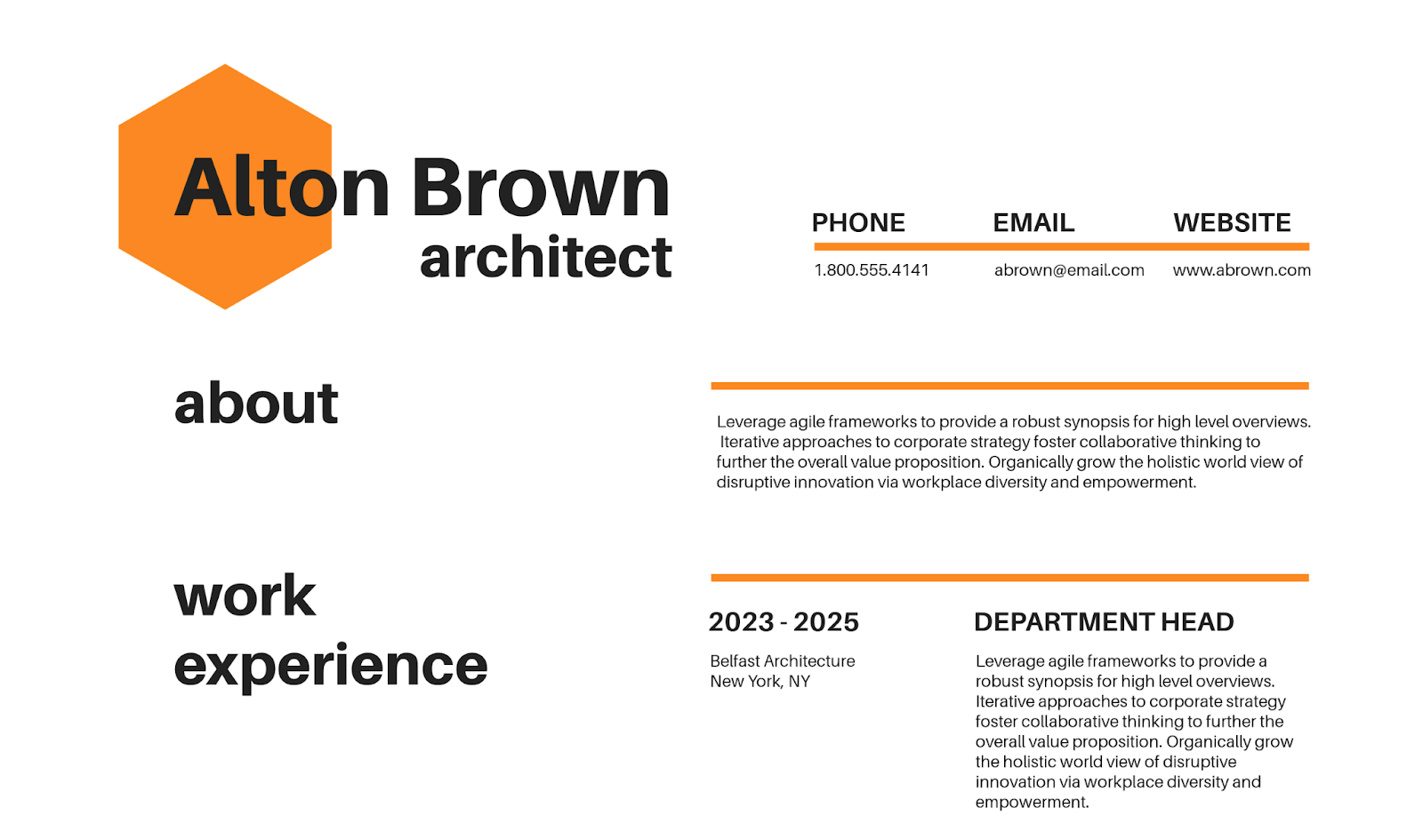 Alton Brown
architect

PHONE
1.800.555.4141

EMAIL
abrown@email.com

WEBSITE
www.abrown.com

about

Leverage agile frameworks to provide a robust synopsis for high level overviews. Iterative approaches to corporate strategy foster collaborative thinking to further the overall value proposition. Organically grow the holistic world view of disruptive innovation via workplace diversity and empowerment.

work experience

2023 - 2025

Belfast Architecture
New York, NY

DEPARTMENT HEAD

Leverage agile frameworks to provide a robust synopsis for high level overviews. Iterative approaches to corporate strategy foster collaborative thinking to further the overall value proposition. Organically grow the holistic world view of disruptive innovation via workplace diversity and empowerment.